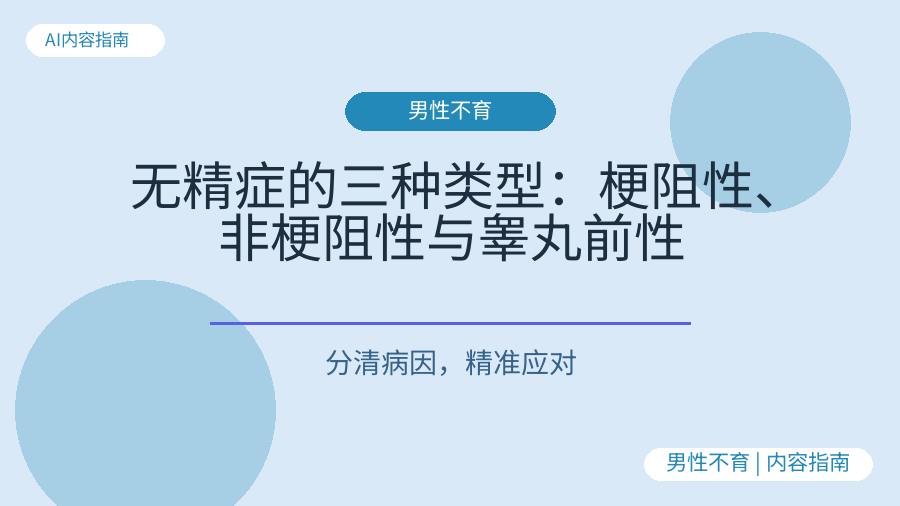 AI内容指南

男性不育

无精症的三种类型：梗阻性、非梗阻性与睾丸前性

分清病因，精准应对

男性不育 | 内容指南